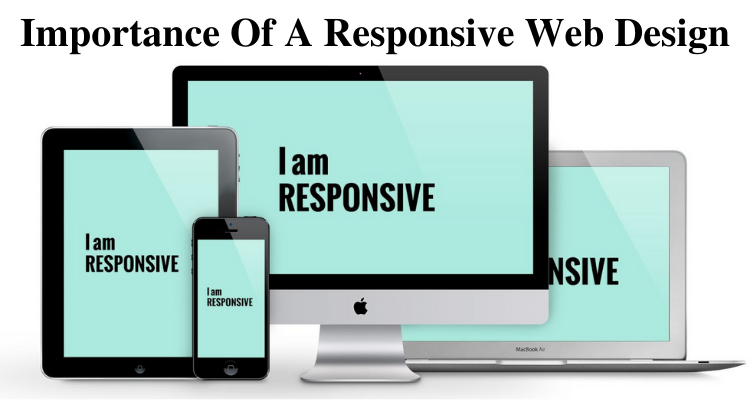 Importance Of A Responsive Web Design

I am
RESPONSIVE

I am
RESPONSIVE

I am
RESPONSIVE

NSIVE

MacBook Air